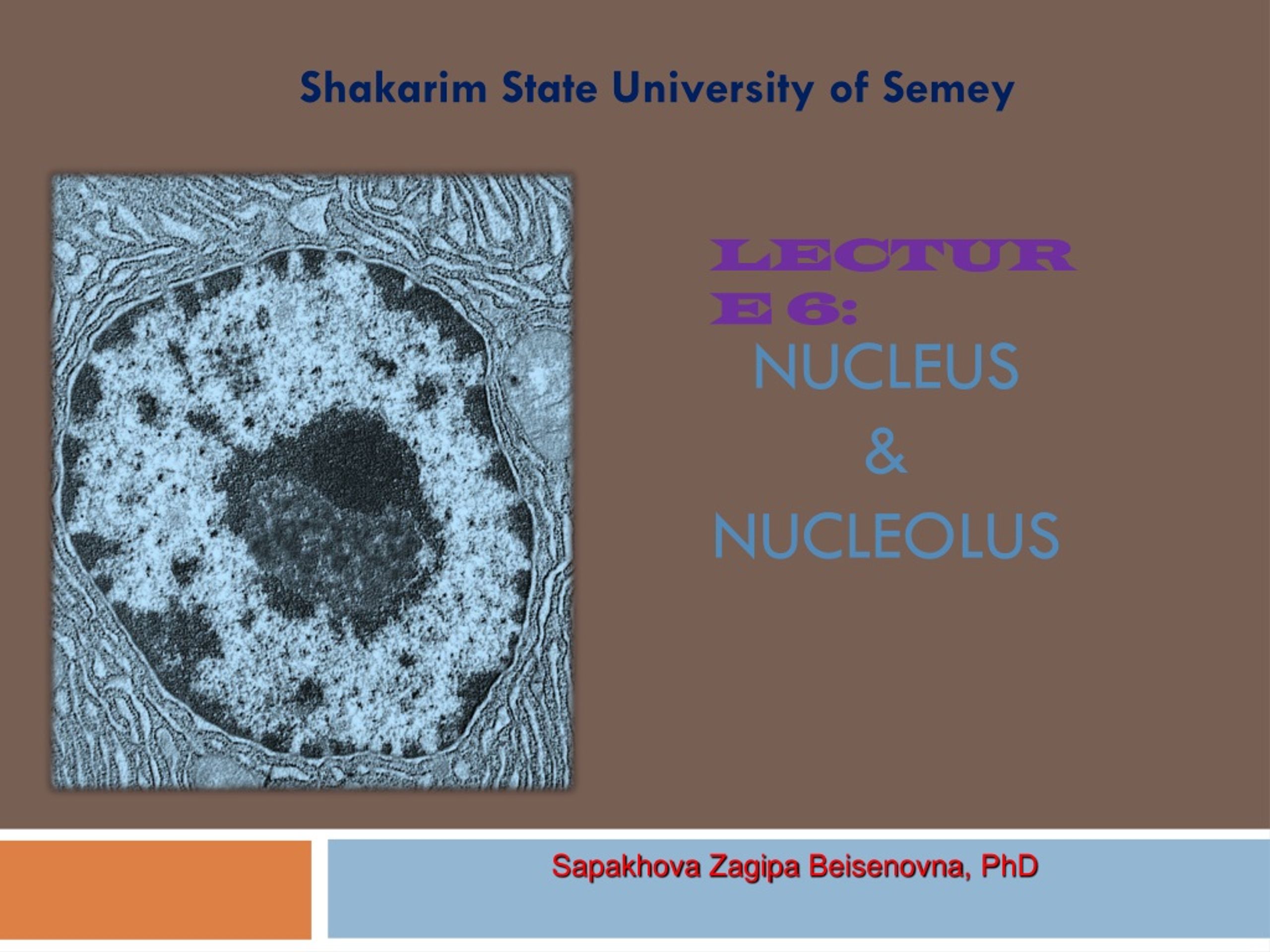 Shakarim State University of Semey

LECTURE 6:
NUCLEUS
&
NUCLEOLUS

Sapakhova Zagipa Beisenovna, PhD